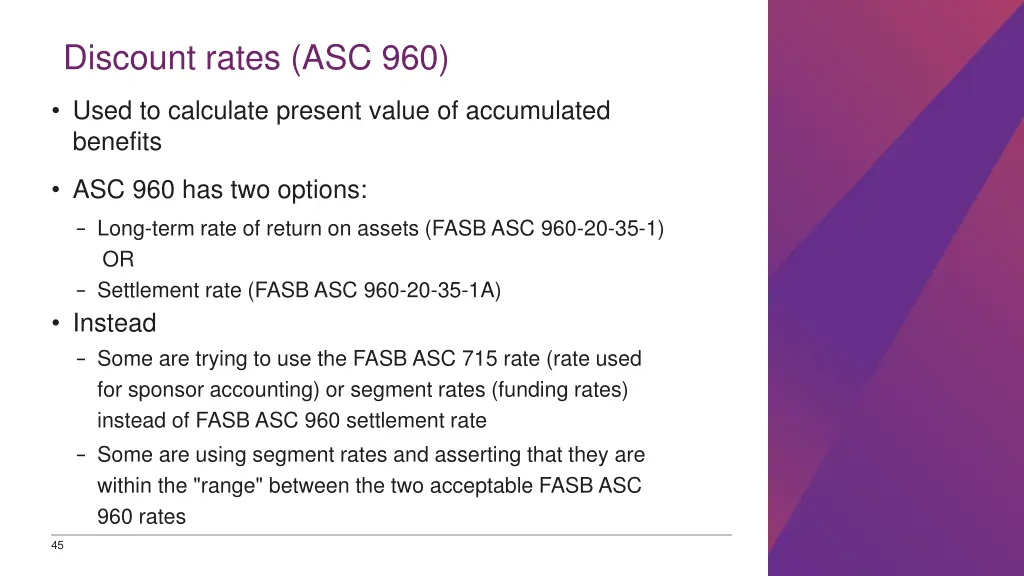 Discount rates (ASC 960)

• Used to calculate present value of accumulated benefits

• ASC 960 has two options:

– Long-term rate of return on assets (FASB ASC 960-20-35-1)
OR

– Settlement rate (FASB ASC 960-20-35-1A)

• Instead

– Some are trying to use the FASB ASC 715 rate (rate used for sponsor accounting) or segment rates (funding rates) instead of FASB ASC 960 settlement rate

– Some are using segment rates and asserting that they are within the "range" between the two acceptable FASB ASC 960 rates

45